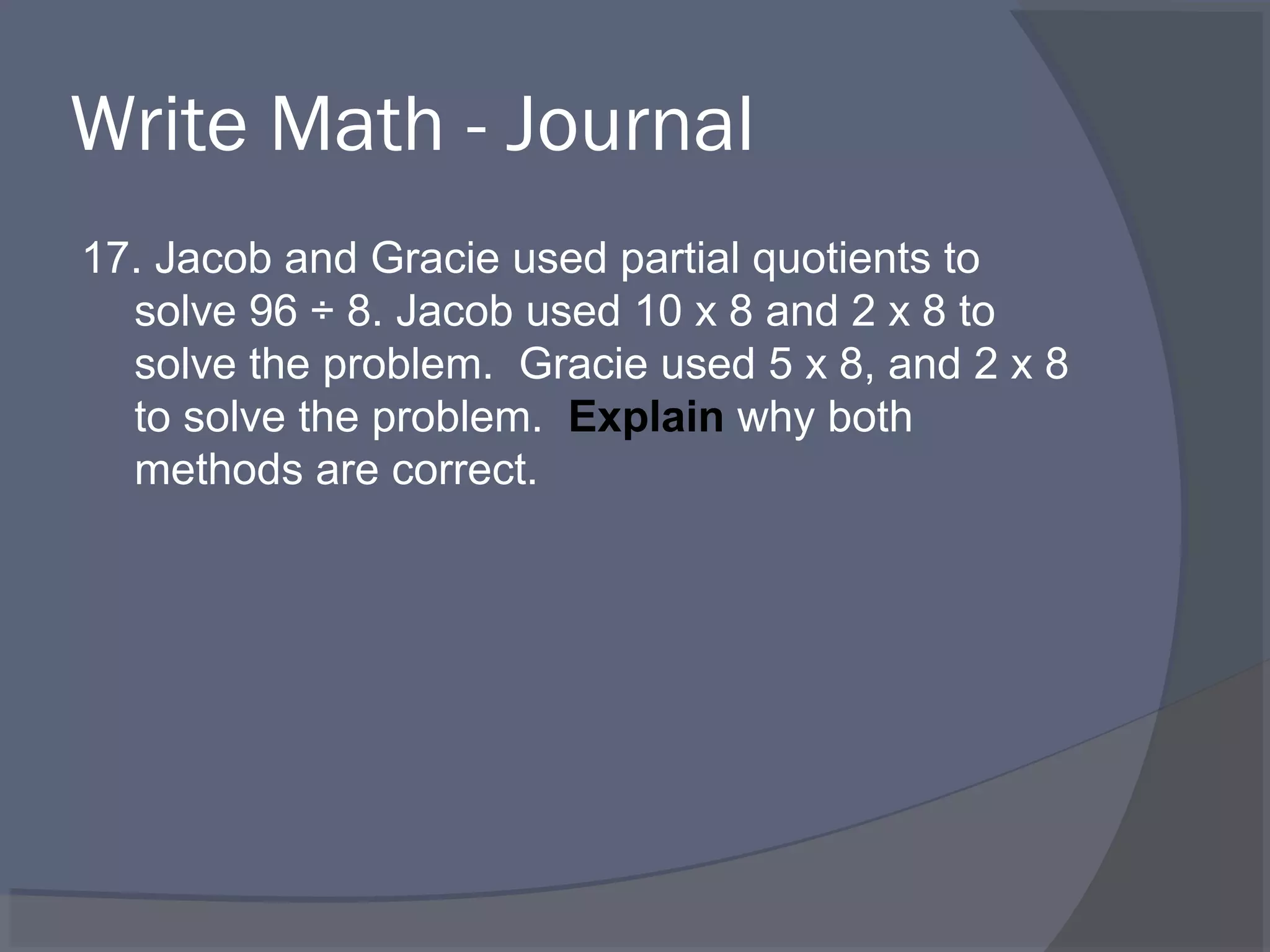 Write Math - Journal

17. Jacob and Gracie used partial quotients to solve 96 ÷ 8. Jacob used 10 x 8 and 2 x 8 to solve the problem. Gracie used 5 x 8, and 2 x 8 to solve the problem. Explain why both methods are correct.